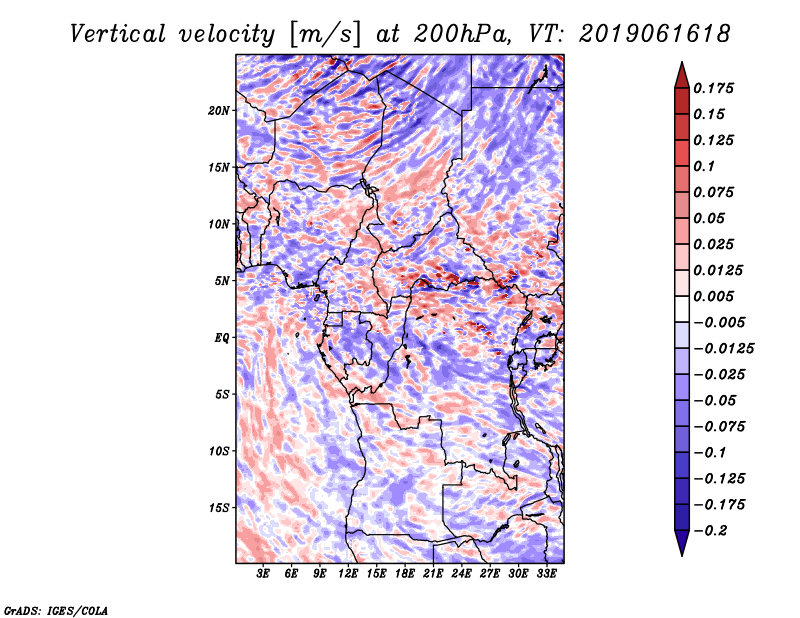 Vertical velocity [m/s] at 200hPa, VT: 2019061618

20N
15N
10N
5N
EQ
5S
10S
15S

3E 6E 9E 12E 15E 18E 21E 24E 27E 30E 33E

0.175
0.15
0.125
0.1
0.075
0.05
0.025
0.0125
0.005
−0.005
−0.0125
−0.025
−0.05
−0.075
−0.1
−0.125
−0.175
−0.2

GrADS: IGES/COLA